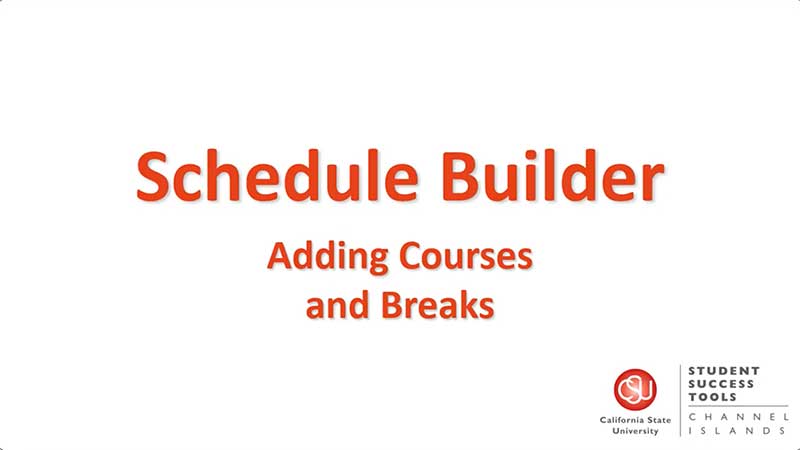 Schedule Builder

Adding Courses and Breaks

CSU
California State University

STUDENT SUCCESS TOOLS
CHANNEL ISLANDS